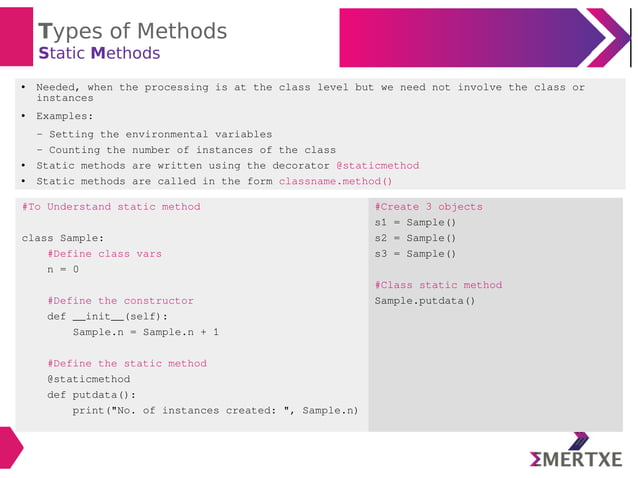 Types of Methods
Static Methods

• Needed, when the processing is at the class level but we need not involve the class or instances
• Examples:
– Setting the environmental variables
– Counting the number of instances of the class
• Static methods are written using the decorator @staticmethod
• Static methods are called in the form classname.method()

#To Understand static method

class Sample:
    #Define class vars
    n = 0

    #Define the constructor
    def __init__(self):
        Sample.n = Sample.n + 1

    #Define the static method
    @staticmethod
    def putdata():
        print("No. of instances created: ", Sample.n)

#Create 3 objects
s1 = Sample()
s2 = Sample()
s3 = Sample()

#Class static method
Sample.putdata()

ΣMERTXE